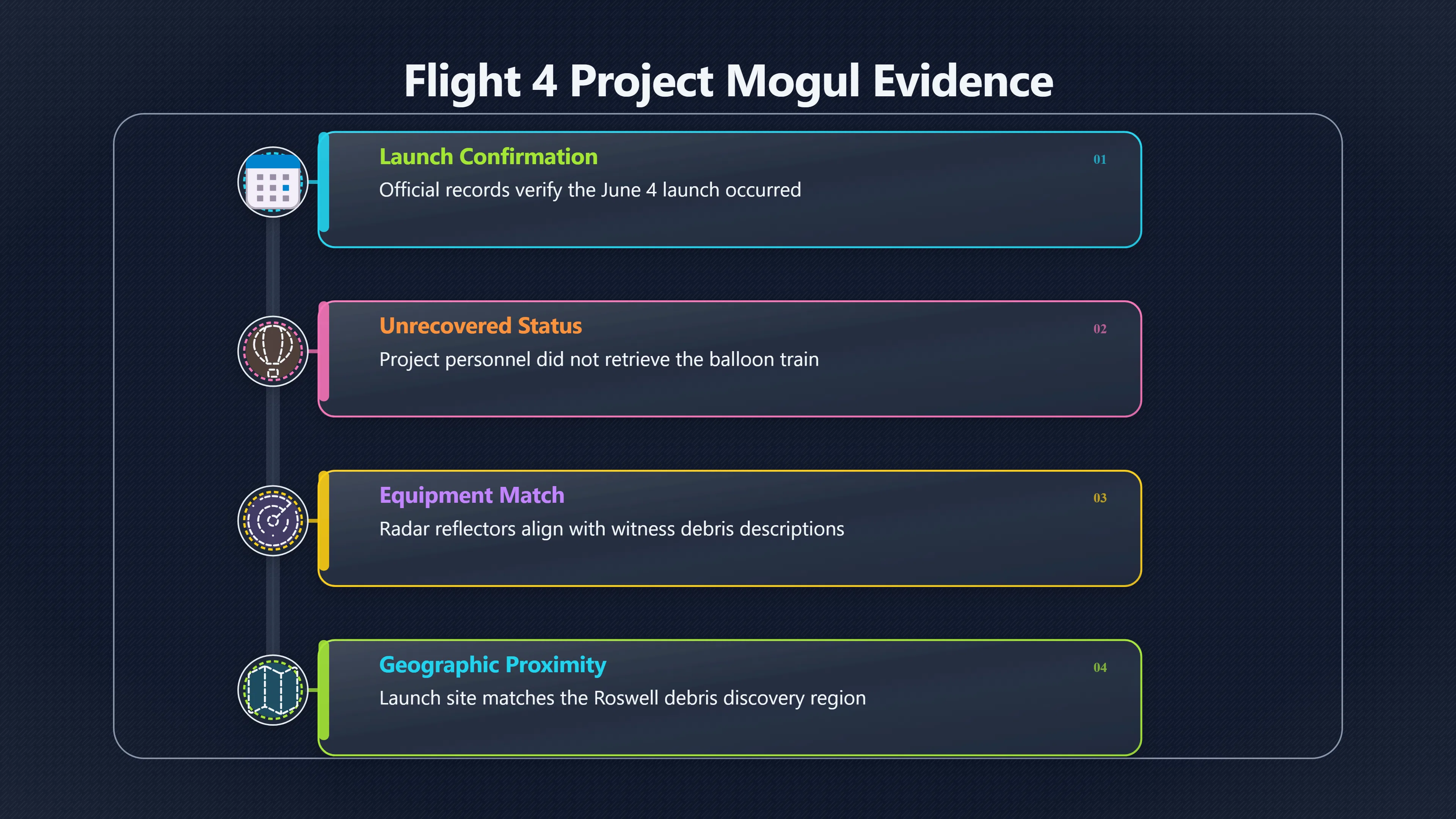 Flight 4 Project Mogul Evidence

Launch Confirmation
01
Official records verify the June 4 launch occurred

Unrecovered Status
02
Project personnel did not retrieve the balloon train

Equipment Match
03
Radar reflectors align with witness debris descriptions

Geographic Proximity
04
Launch site matches the Roswell debris discovery region